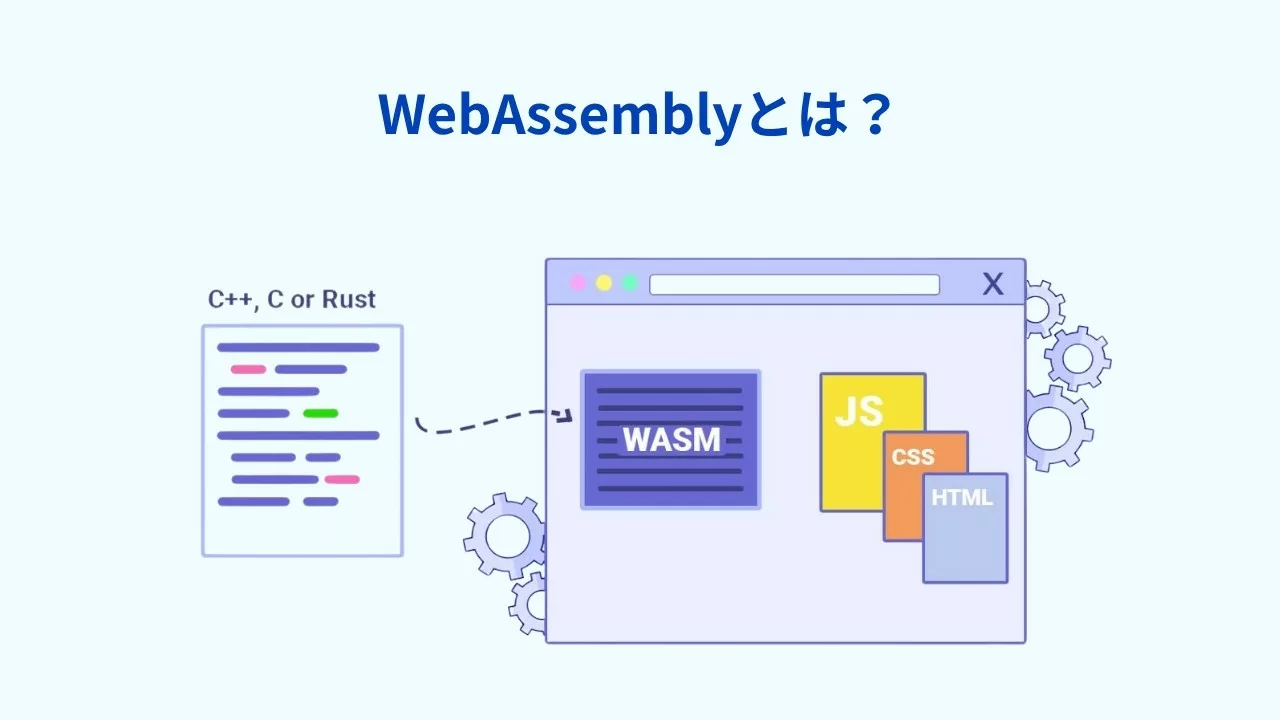 WebAssemblyとは？

C++, C or Rust

X

WASM

JS

CSS

HTML